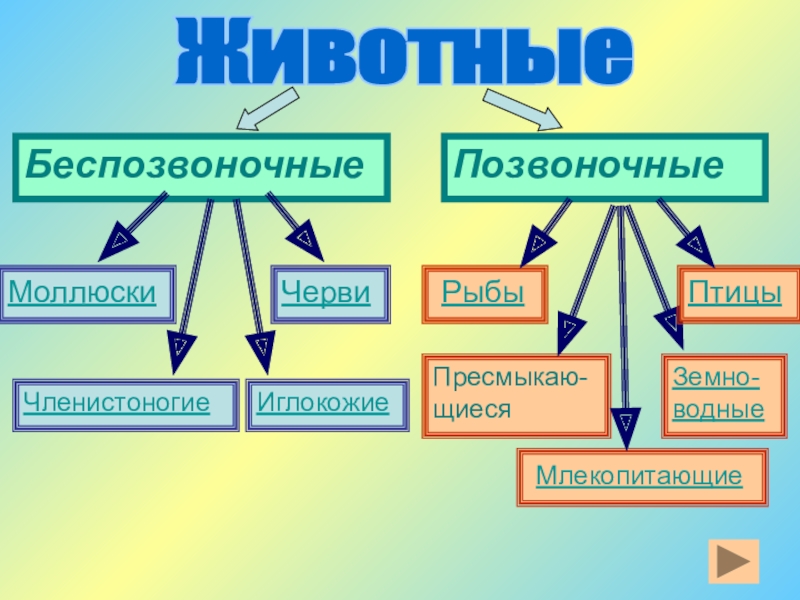 Животные

Беспозвоночные

Позвоночные

Моллюски

Черви

Членистоногие

Иглокожие

Рыбы

Птицы

Пресмыкающиеся

Земноводные

Млекопитающие